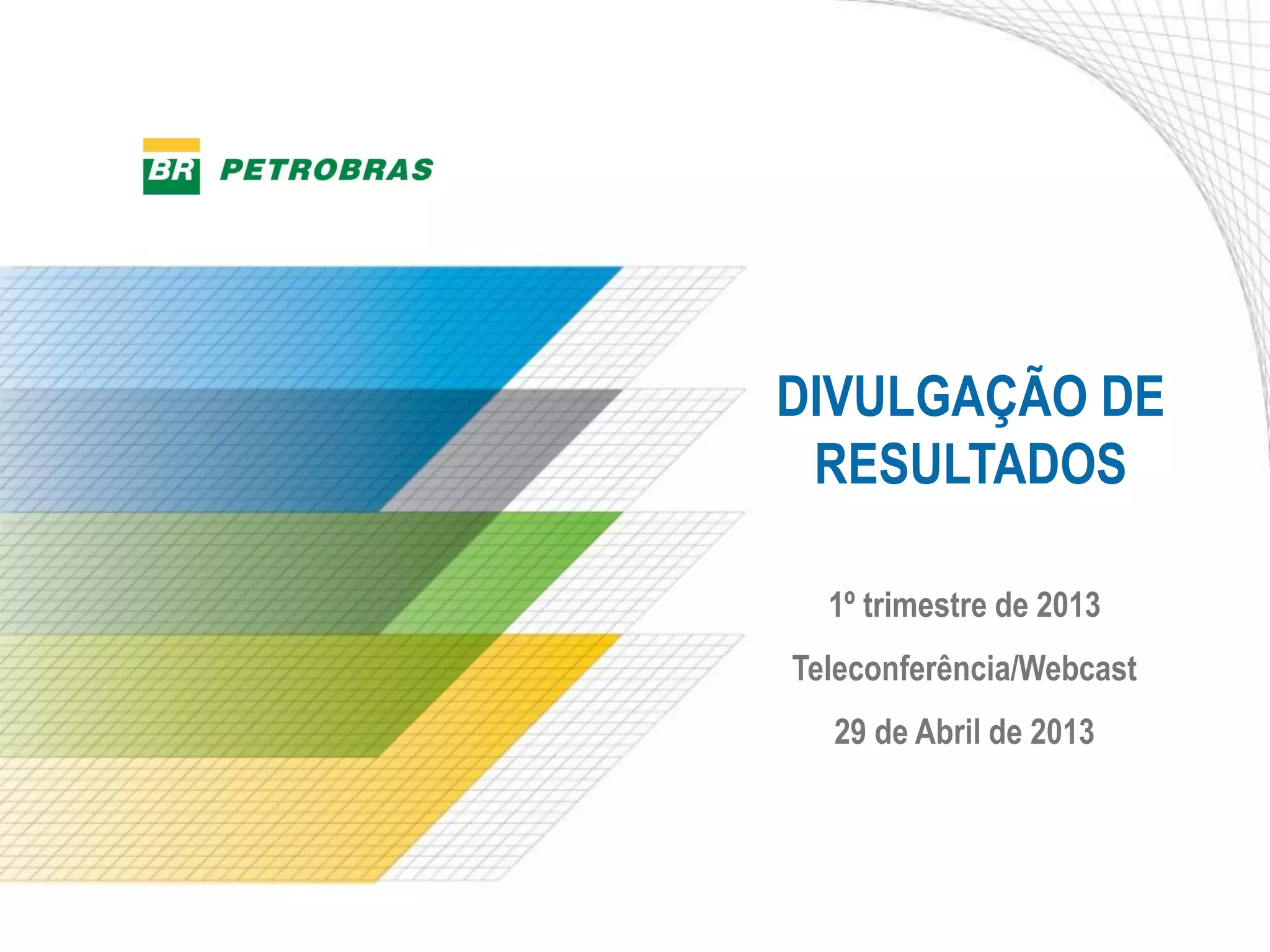 BR PETROBRAS

DIVULGAÇÃO DE RESULTADOS

1º trimestre de 2013

Teleconferência/Webcast

29 de Abril de 2013